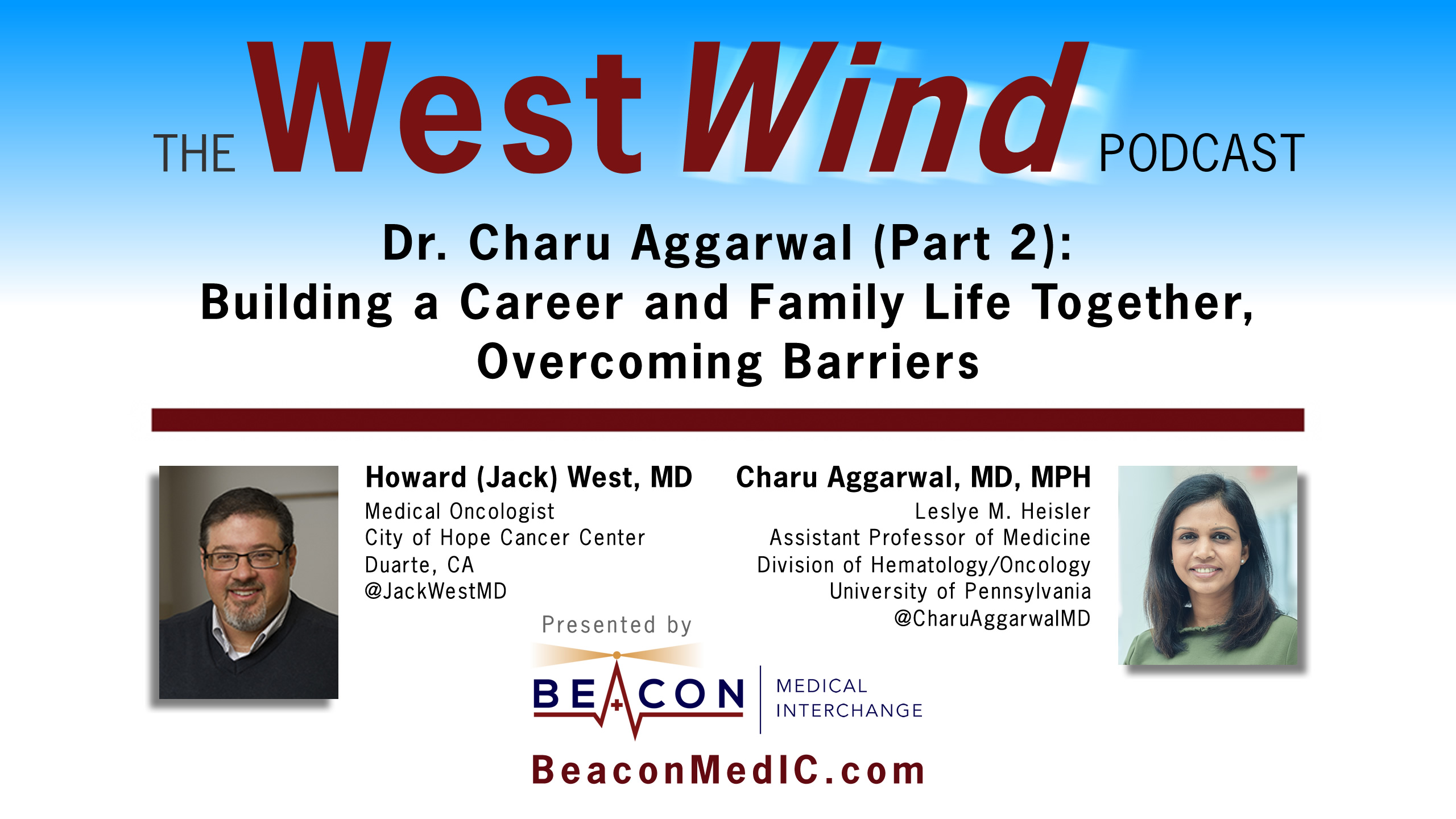 THE West Wind PODCAST

Dr. Charu Aggarwal (Part 2):
Building a Career and Family Life Together, Overcoming Barriers

Howard (Jack) West, MD
Medical Oncologist
City of Hope Cancer Center
Duarte, CA
@JackWestMD

Charu Aggarwal, MD, MPH
Leslye M. Heisler
Assistant Professor of Medicine
Division of Hematology/Oncology
University of Pennsylvania
@CharuAggarwalMD

Presented by

BEACON MEDICAL INTERCHANGE

BeaconMedIC.com